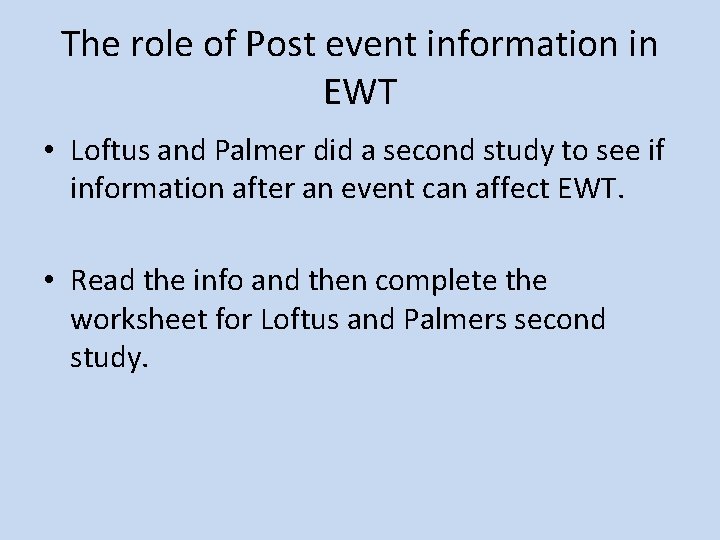 The role of Post event information in EWT

• Loftus and Palmer did a second study to see if information after an event can affect EWT.

• Read the info and then complete the worksheet for Loftus and Palmers second study.